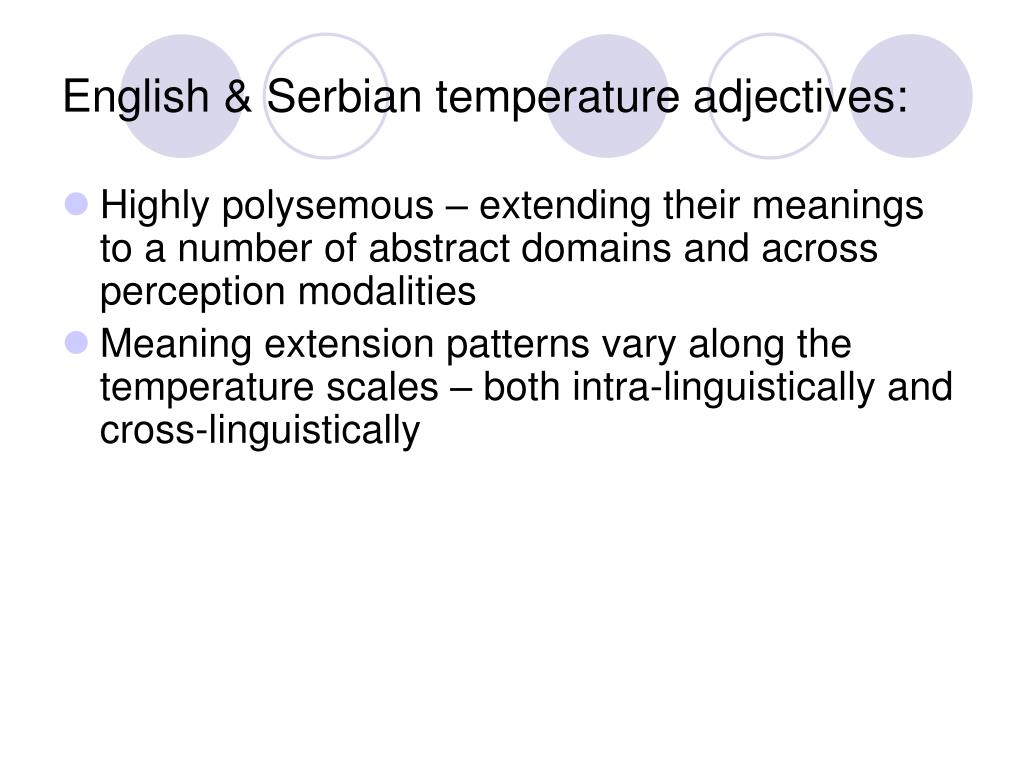 English & Serbian temperature adjectives:

- Highly polysemous – extending their meanings to a number of abstract domains and across perception modalities
- Meaning extension patterns vary along the temperature scales – both intra-linguistically and cross-linguistically